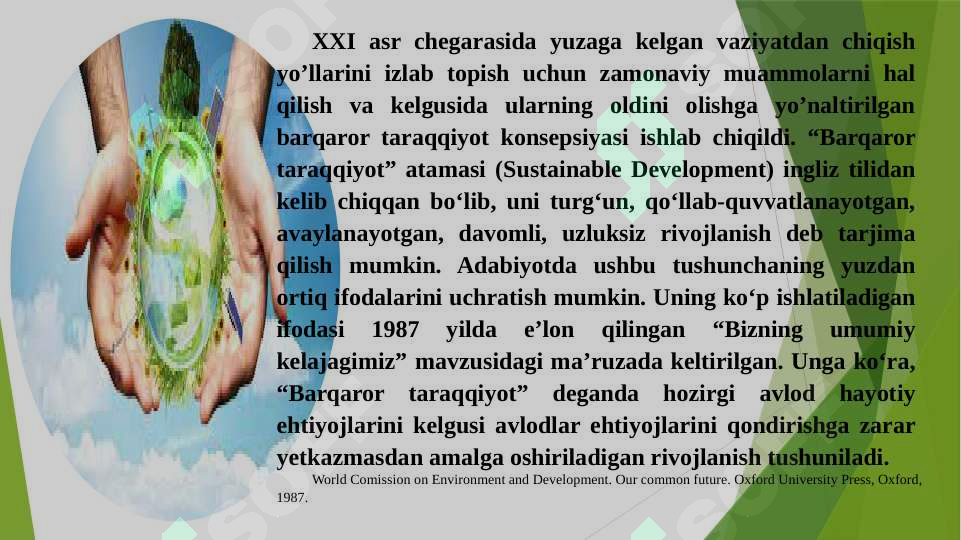 XXI asr chegarasida yuzaga kelgan vaziyatdan chiqish yo’llarini izlab topish uchun zamonaviy muammolarni hal qilish va kelgusida ularning oldini olishga yo’naltirilgan barqaror taraqqiyot konsepsiyasi ishlab chiqildi. “Barqaror taraqqiyot” atamasi (Sustainable Development) ingliz tilidan kelib chiqqan bo‘lib, uni turg‘un, qo‘llab-quvvatlanayotgan, avaylanayotgan, davomli, uzluksiz rivojlanish deb tarjima qilish mumkin. Adabiyotda ushbu tushunchaning yuzdan ortiq ifodalarini uchratish mumkin. Uning ko‘p ishlatiladigan ifodasi 1987 yilda e’lon qilingan “Bizning umumiy kelajagimiz” mavzusidagi ma’ruzada keltirilgan. Unga ko‘ra, “Barqaror taraqqiyot” deganda hozirgi avlod hayotiy ehtiyojlarini kelgusi avlodlar ehtiyojlarini qondirishga zarar yetkazmasdan amalga oshiriladigan rivojlanish tushuniladi.

World Comission on Environment and Development. Our common future. Oxford University Press, Oxford, 1987.